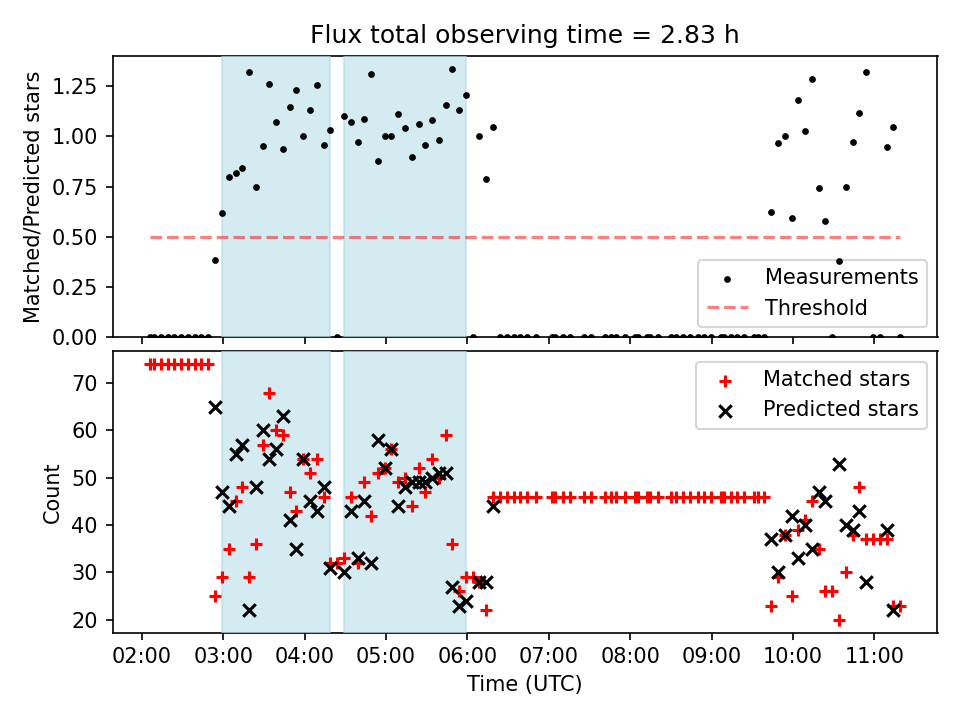 Flux total observing time = 2.83 h

Matched/Predicted stars

1.25
1.00
0.75
0.50
0.25
0.00

Measurements
Threshold

Count

70
60
50
40
30
20

Matched stars
Predicted stars

02:00 03:00 04:00 05:00 06:00 07:00 08:00 09:00 10:00 11:00

Time (UTC)